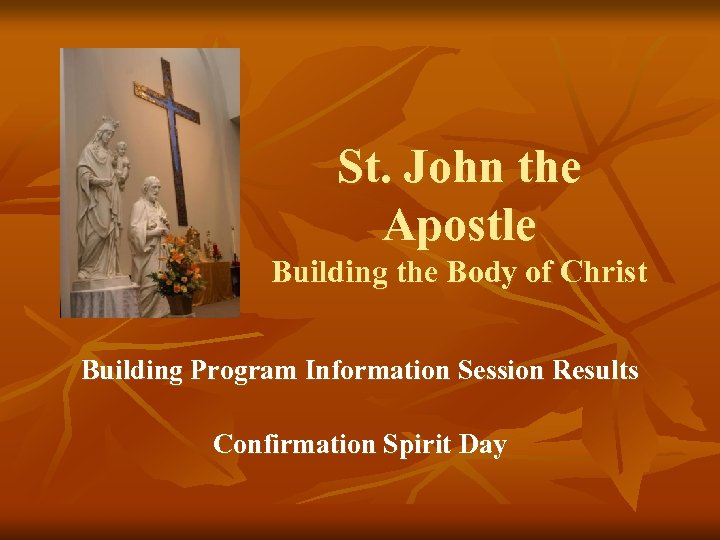 St. John the Apostle
Building the Body of Christ

Building Program Information Session Results

Confirmation Spirit Day